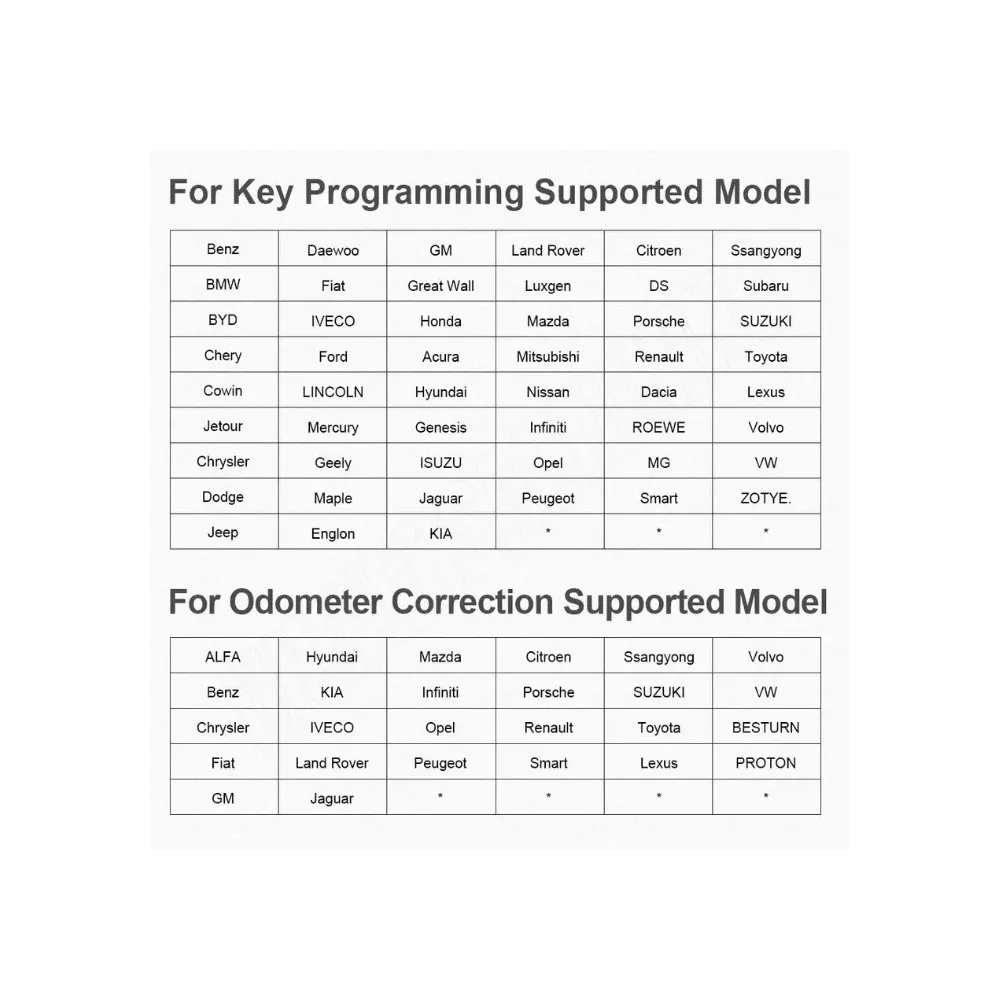 For Key Programming Supported Model

| Benz | Daewoo | GM | Land Rover | Citroen | Ssangyong |
|---|---|---|---|---|---|
| BMW | Fiat | Great Wall | Luxgen | DS | Subaru |
| BYD | IVECO | Honda | Mazda | Porsche | SUZUKI |
| Chery | Ford | Acura | Mitsubishi | Renault | Toyota |
| Cowin | LINCOLN | Hyundai | Nissan | Dacia | Lexus |
| Jetour | Mercury | Genesis | Infiniti | ROEWE | Volvo |
| Chrysler | Geely | ISUZU | Opel | MG | VW |
| Dodge | Maple | Jaguar | Peugeot | Smart | ZOTYE. |
| Jeep | Englon | KIA | * | * | * |

For Odometer Correction Supported Model

| ALFA | Hyundai | Mazda | Citroen | Ssangyong | Volvo |
|---|---|---|---|---|---|
| Benz | KIA | Infiniti | Porsche | SUZUKI | VW |
| Chrysler | IVECO | Opel | Renault | Toyota | BESTURN |
| Fiat | Land Rover | Peugeot | Smart | Lexus | PROTON |
| GM | Jaguar | * | * | * | * |